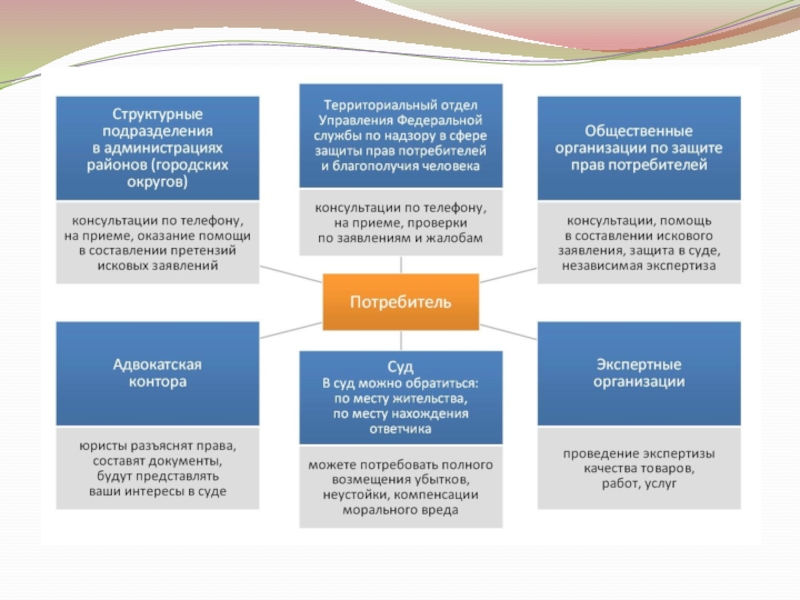 Структурные подразделения в администрациях районов (городских округов)

консультации по телефону, на приеме, оказание помощи в составлении претензий исковых заявлений

Территориальный отдел Управления Федеральной службы по надзору в сфере защиты прав потребителей и благополучия человека

консультации по телефону, на приеме, проверки по заявлениям и жалобам

Общественные организации по защите прав потребителей

консультации, помощь в составлении искового заявления, защита в суде, независимая экспертиза

Потребитель

Адвокатская контора

юристы разъяснят права, составят документы, будут представлять ваши интересы в суде

Суд
В суд можно обратиться: по месту жительства, по месту нахождения ответчика

можете потребовать полного возмещения убытков, неустойки, компенсации морального вреда

Экспертные организации

проведение экспертизы качества товаров, работ, услуг